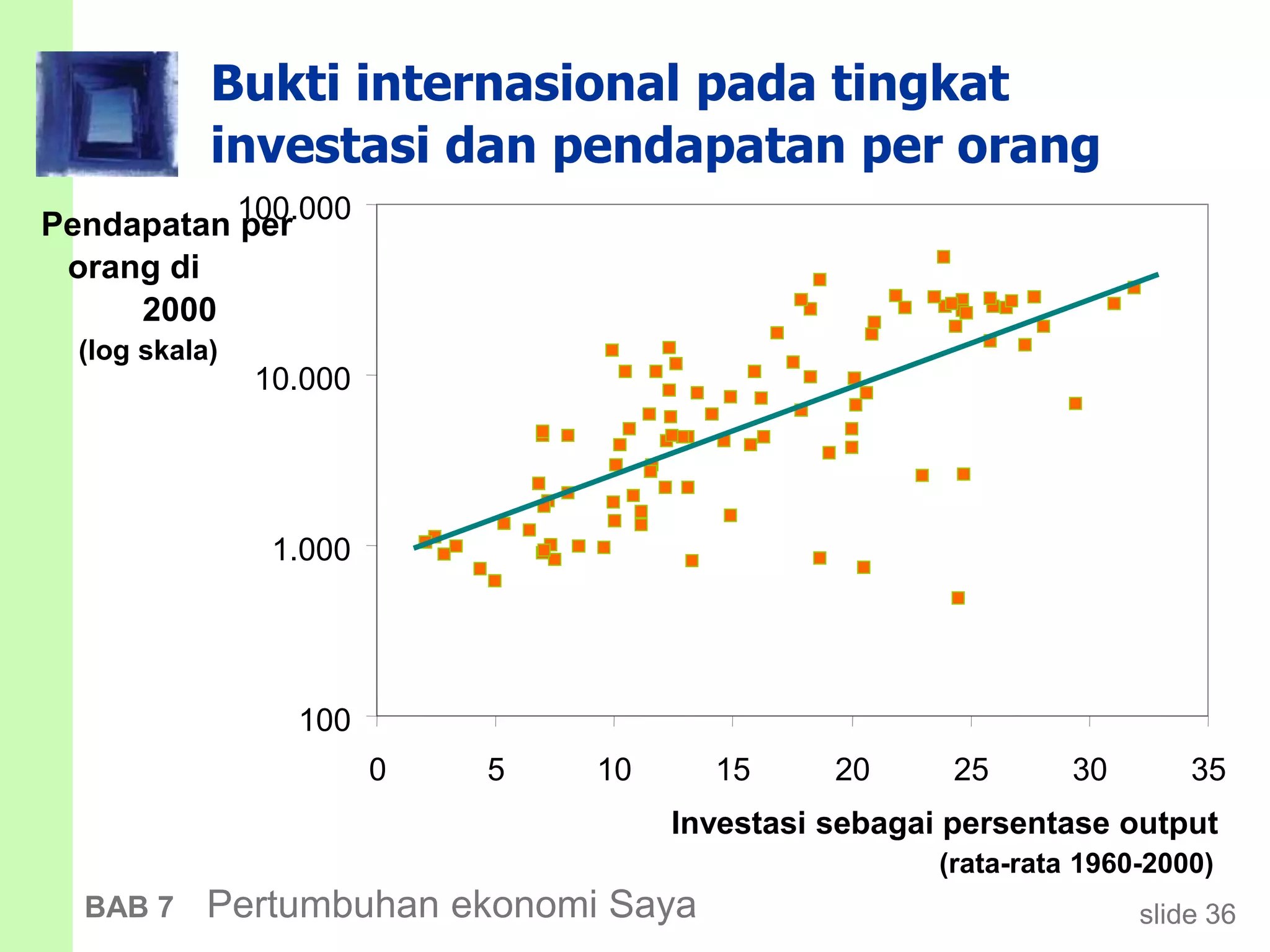 Bukti internasional pada tingkat investasi dan pendapatan per orang

Pendapatan per orang di 2000
(log skala)

100.000
10.000
1.000
100

0
5
10
15
20
25
30
35

Investasi sebagai persentase output
(rata-rata 1960-2000)

BAB 7 Pertumbuhan ekonomi Saya

slide 36